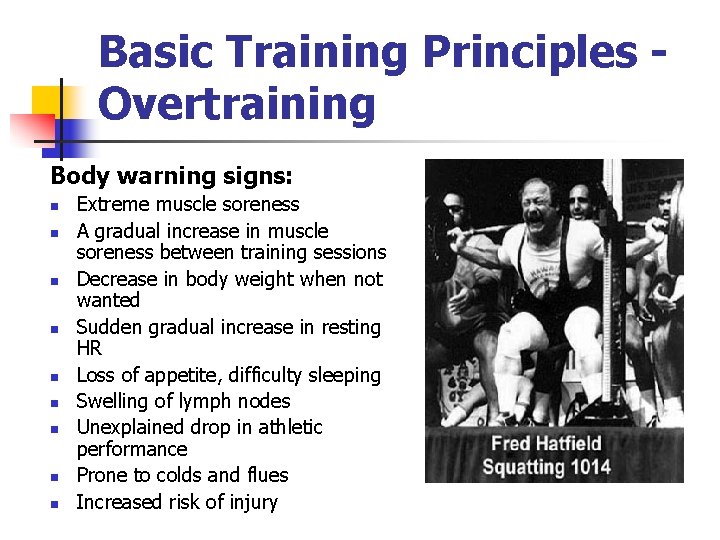 Basic Training Principles - Overtraining

Body warning signs:

- Extreme muscle soreness
- A gradual increase in muscle soreness between training sessions
- Decrease in body weight when not wanted
- Sudden gradual increase in resting HR
- Loss of appetite, difficulty sleeping
- Swelling of lymph nodes
- Unexplained drop in athletic performance
- Prone to colds and flues
- Increased risk of injury

Fred Hatfield
Squatting 1014